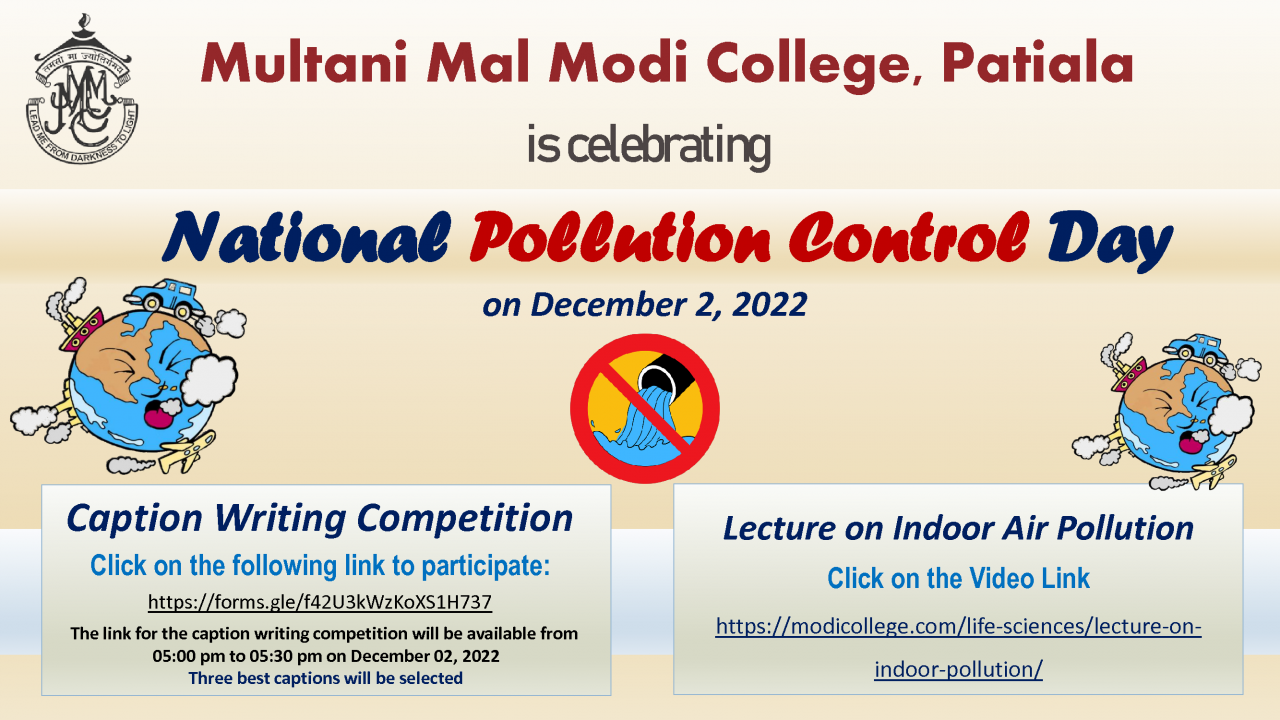 तमसो मा ज्योतिर्गमय
MMMC
LEAD ME FROM DARKNESS TO LIGHT

Multani Mal Modi College, Patiala

is celebrating

National Pollution Control Day

on December 2, 2022

Caption Writing Competition

Click on the following link to participate:

https://forms.gle/f42U3kWzKoXS1H737

The link for the caption writing competition will be available from 05:00 pm to 05:30 pm on December 02, 2022

Three best captions will be selected

Lecture on Indoor Air Pollution

Click on the Video Link

https://modicollege.com/life-sciences/lecture-on-indoor-pollution/